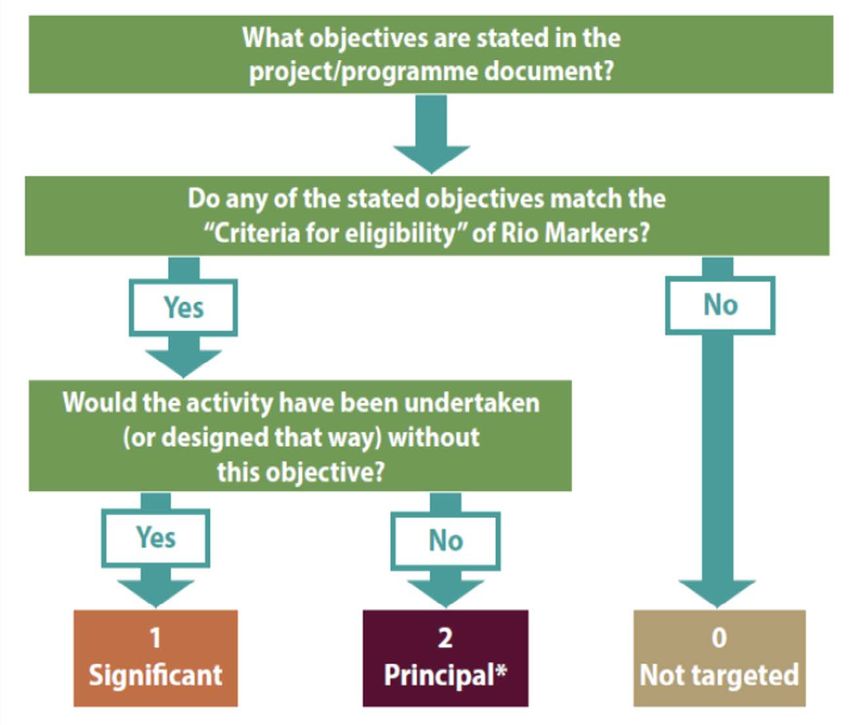 What objectives are stated in the project/programme document?

Do any of the stated objectives match the "Criteria for eligibility" of Rio Markers?

Yes

No

Would the activity have been undertaken (or designed that way) without this objective?

Yes

No

1
Significant

2
Principal*

0
Not targeted